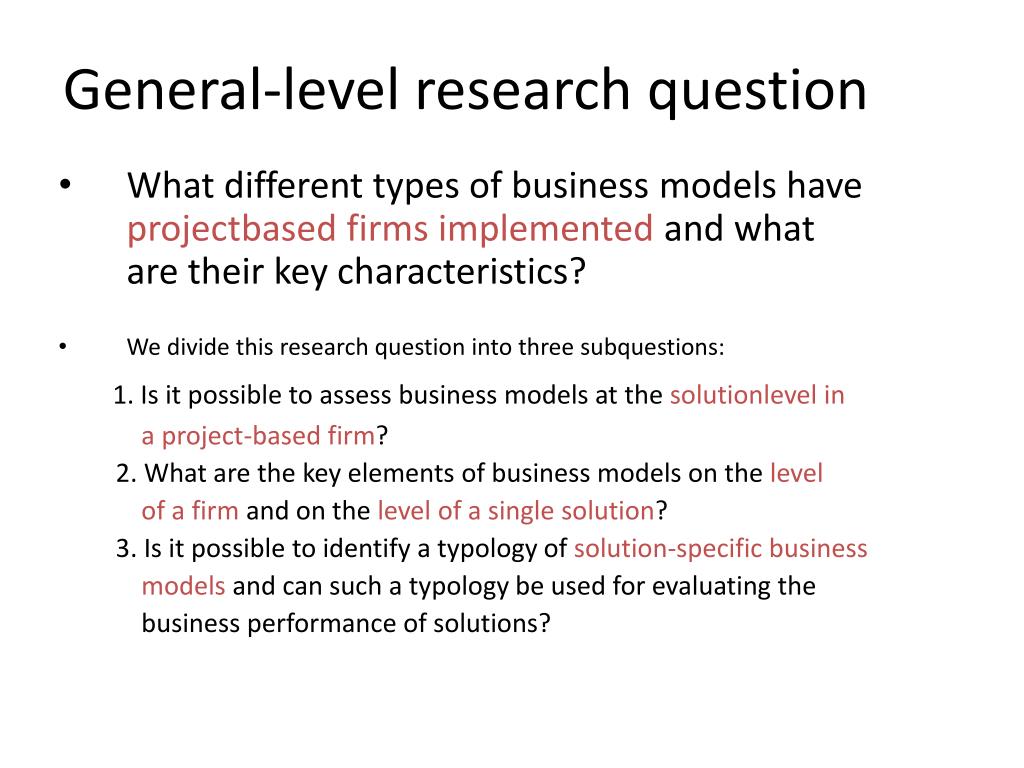 General-level research question

• What different types of business models have projectbased firms implemented and what are their key characteristics?

• We divide this research question into three subquestions:

1. Is it possible to assess business models at the solutionlevel in a project-based firm?
2. What are the key elements of business models on the level of a firm and on the level of a single solution?
3. Is it possible to identify a typology of solution-specific business models and can such a typology be used for evaluating the business performance of solutions?